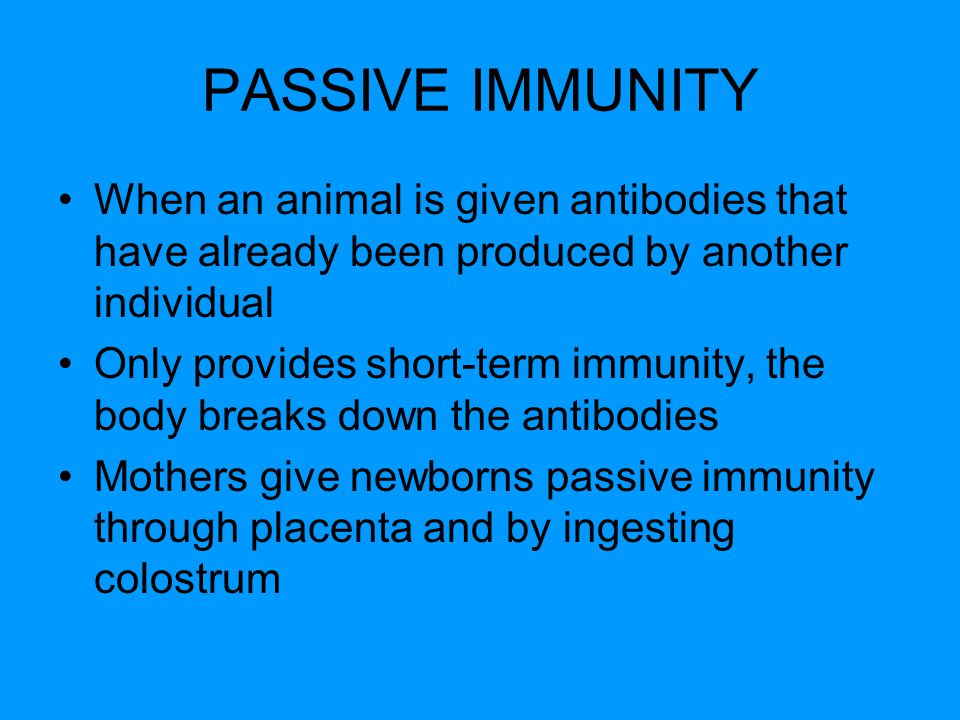 PASSIVE IMMUNITY

• When an animal is given antibodies that have already been produced by another individual
• Only provides short-term immunity, the body breaks down the antibodies
• Mothers give newborns passive immunity through placenta and by ingesting colostrum